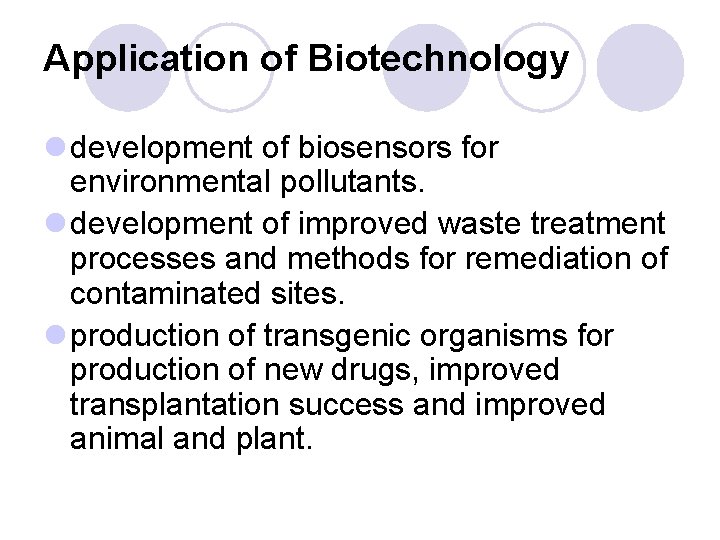 Application of Biotechnology

- development of biosensors for environmental pollutants.
- development of improved waste treatment processes and methods for remediation of contaminated sites.
- production of transgenic organisms for production of new drugs, improved transplantation success and improved animal and plant.